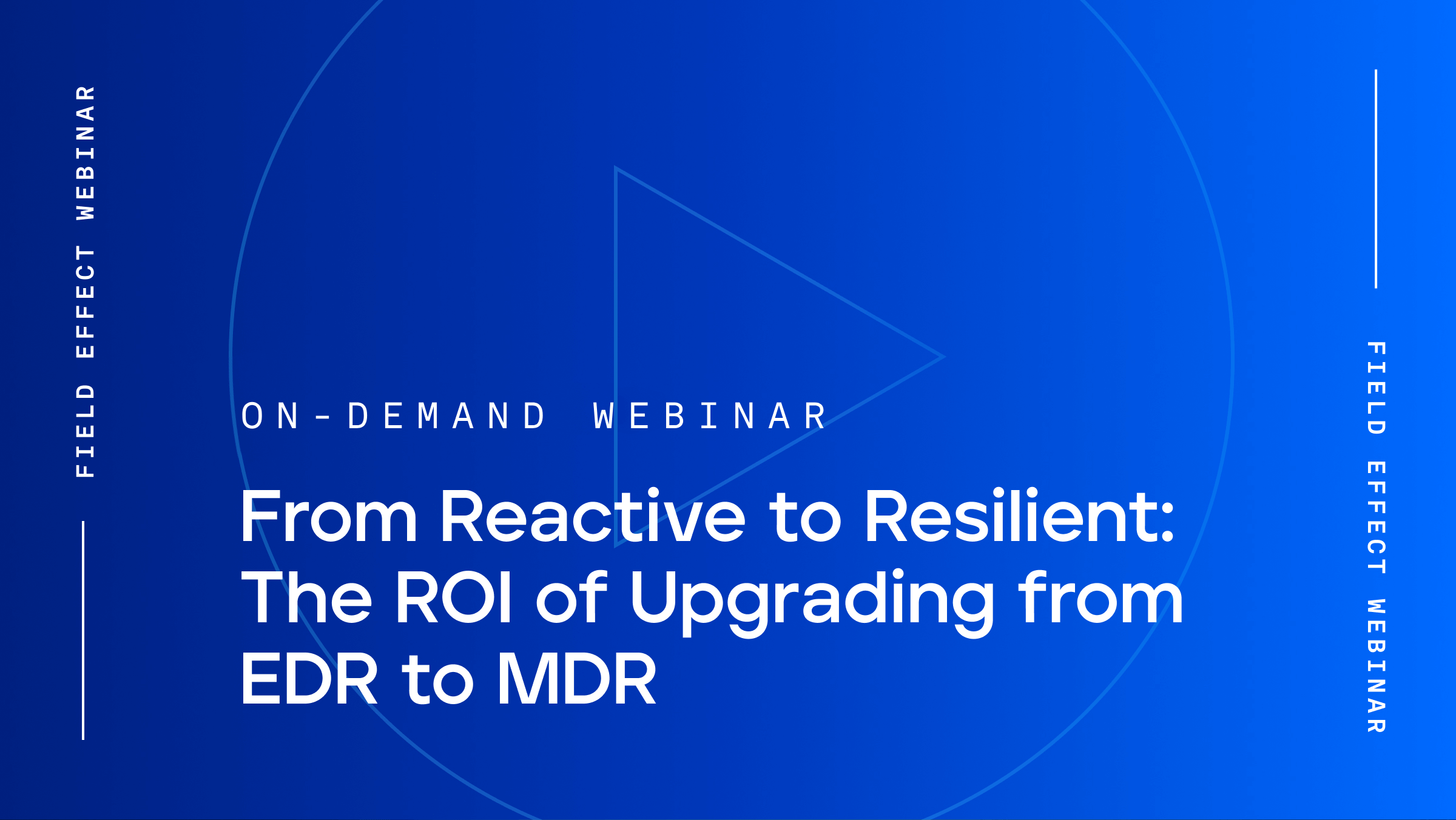 FIELD EFFECT WEBINAR

ON-DEMAND WEBINAR

From Reactive to Resilient: The ROI of Upgrading from EDR to MDR

FIELD EFFECT WEBINAR